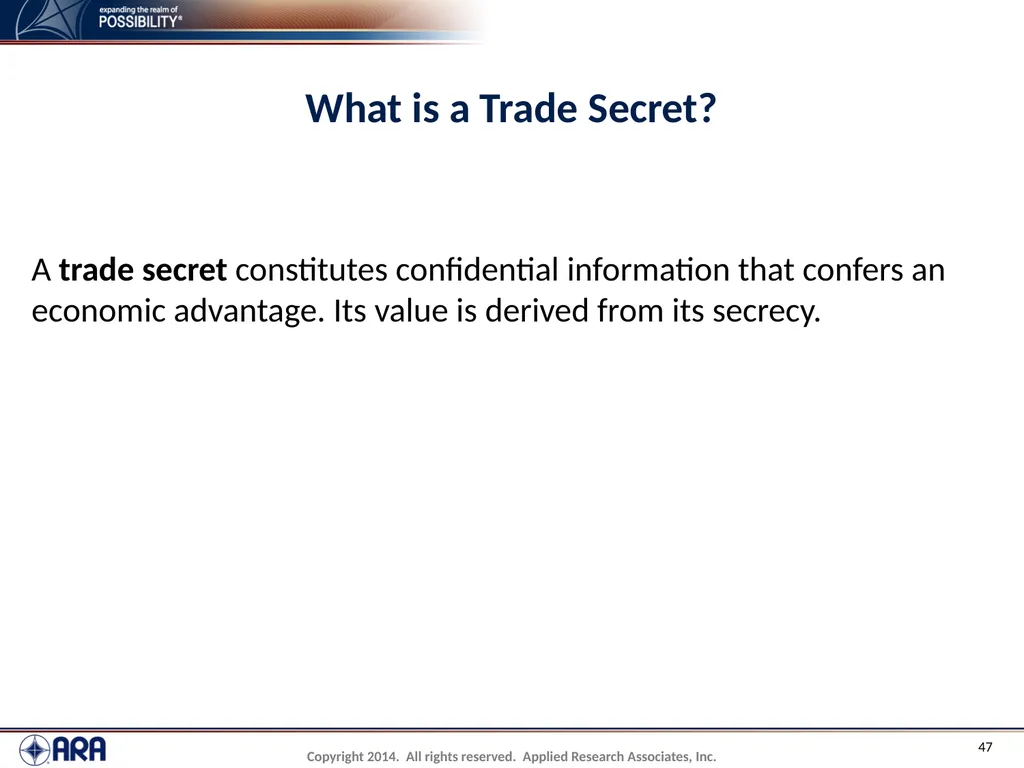 expanding the realm of
POSSIBILITY®

What is a Trade Secret?

A trade secret constitutes confidential information that confers an economic advantage. Its value is derived from its secrecy.

ARA

Copyright 2014. All rights reserved. Applied Research Associates, Inc.

47